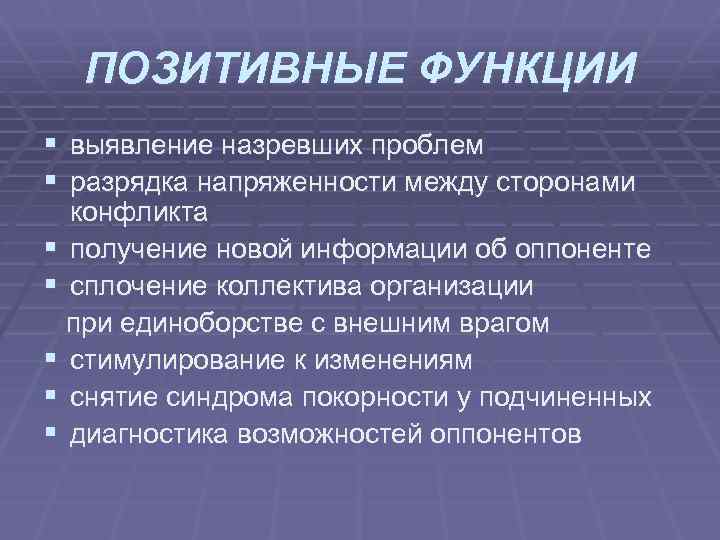 ПОЗИТИВНЫЕ ФУНКЦИИ

▪ выявление назревших проблем
▪ разрядка напряженности между сторонами конфликта
▪ получение новой информации об оппоненте
▪ сплочение коллектива организации
при единоборстве с внешним врагом
▪ стимулирование к изменениям
▪ снятие синдрома покорности у подчиненных
▪ диагностика возможностей оппонентов